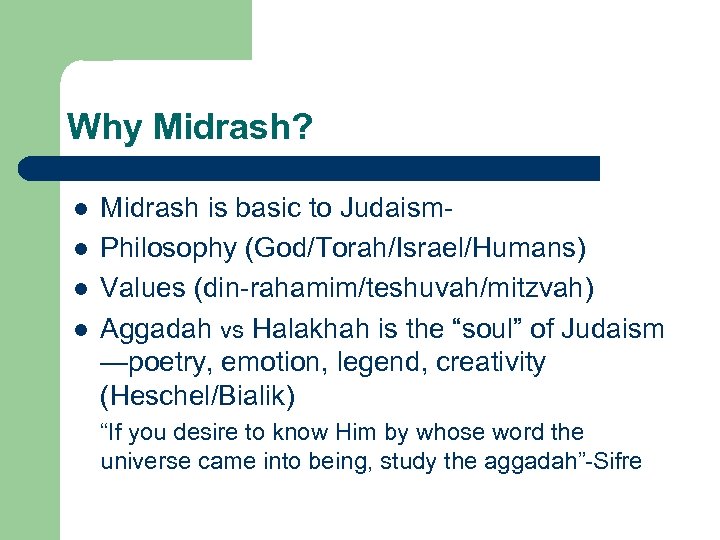 Why Midrash?

- Midrash is basic to Judaism-
- Philosophy (God/Torah/Israel/Humans)
- Values (din-rahamim/teshuvah/mitzvah)
- Aggadah vs Halakhah is the “soul” of Judaism—poetry, emotion, legend, creativity (Heschel/Bialik)

“If you desire to know Him by whose word the universe came into being, study the aggadah”-Sifre